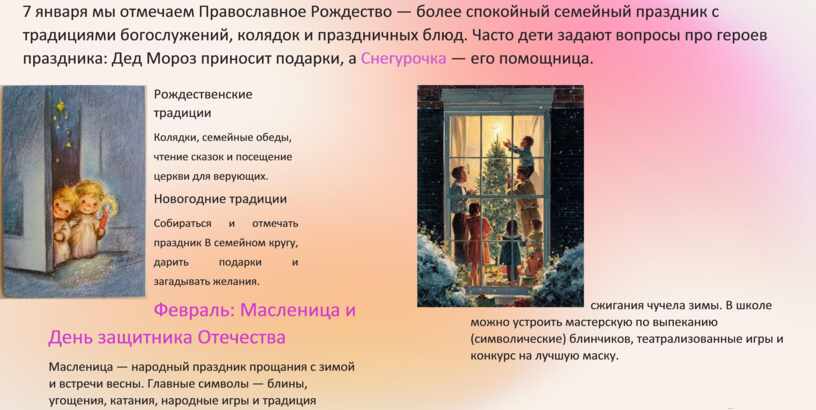 7 января мы отмечаем Православное Рождество — более спокойный семейный праздник с традициями богослужений, колядок и праздничных блюд. Часто дети задают вопросы про героев праздника: Дед Мороз приносит подарки, а Снегурочка — его помощница.

Рождественские традиции

Колядки, семейные обеды, чтение сказок и посещение церкви для верующих.

Новогодние традиции

Собираться и отмечать праздник В семейном кругу, дарить подарки и загадывать желания.

Февраль: Масленица и День защитника Отечества

Масленица — народный праздник прощания с зимой и встречи весны. Главные символы — блины, угощения, катания, народные игры и традиция сжигания чучела зимы. В школе можно устроить мастерскую по выпеканию (символические) блинчиков, театрализованные игры и конкурс на лучшую маску.